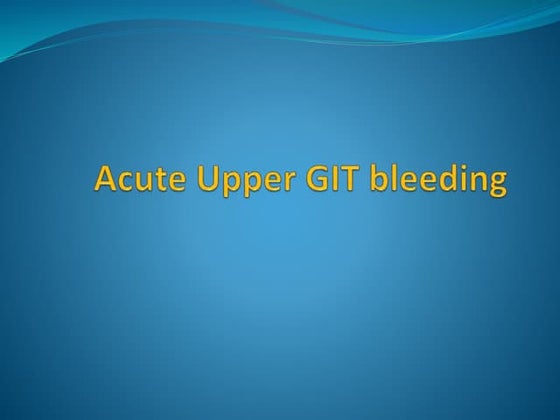 Acute Upper GIT bleeding